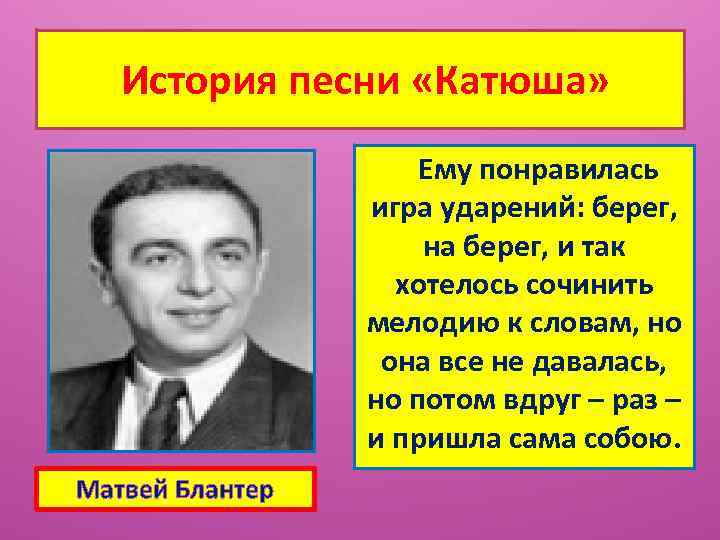 История песни «Катюша»

Ему понравилась игра ударений: берег, на берег, и так хотелось сочинить мелодию к словам, но она все не давалась, но потом вдруг – раз – и пришла сама собою.

Матвей Блантер